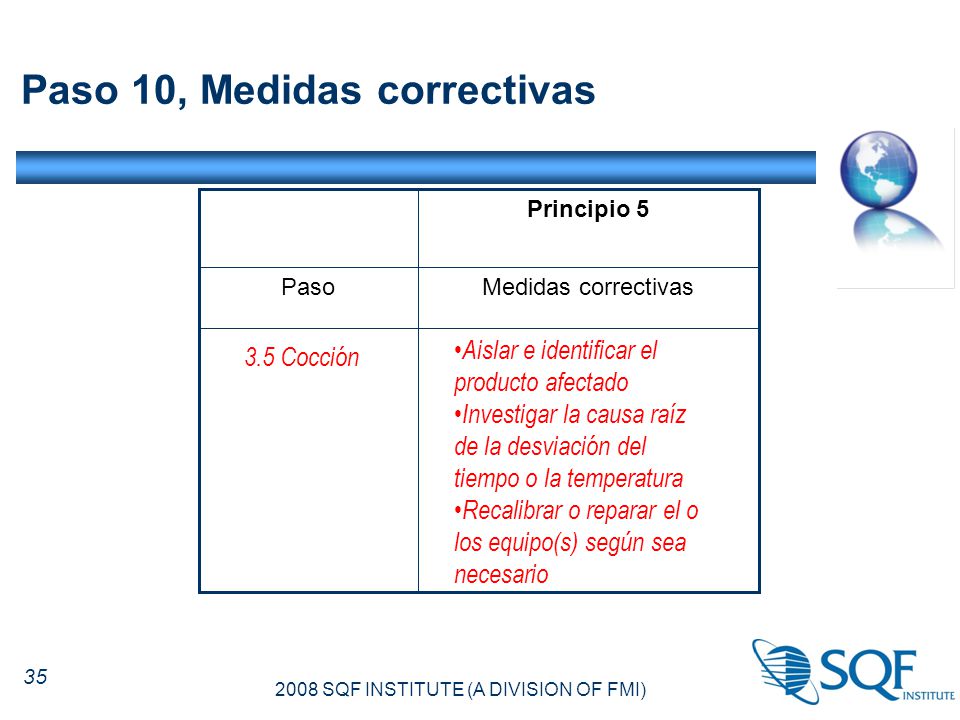 Paso 10, Medidas correctivas

| | Principio 5 |
|---|---|
| Paso | Medidas correctivas |
| 3.5 Cocción | •Aislar e identificar el producto afectado •Investigar la causa raíz de la desviación del tiempo o la temperatura •Recalibrar o reparar el o los equipo(s) según sea necesario |

35

2008 SQF INSTITUTE (A DIVISION OF FMI)

SQF INSTITUTE